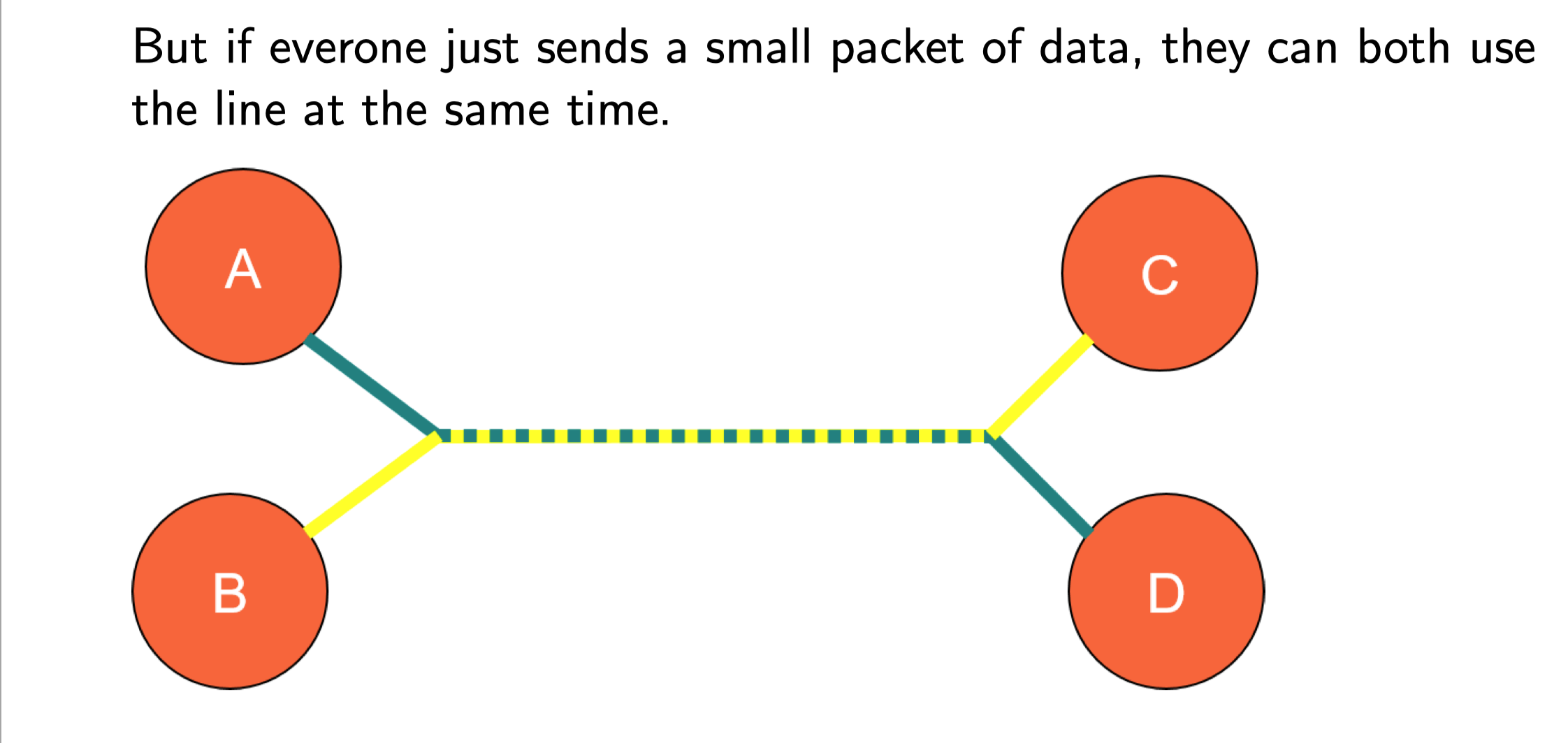 But if everone just sends a small packet of data, they can both use the line at the same time.

A

C

B

D